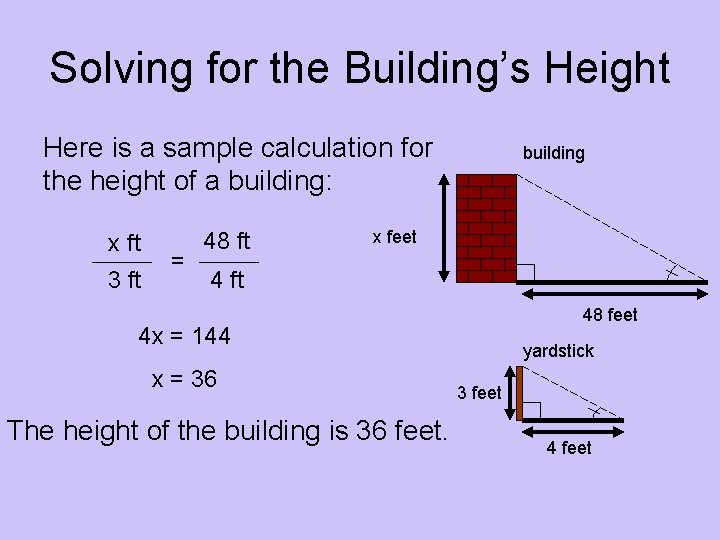 Solving for the Building's Height

Here is a sample calculation for the height of a building:

$\frac{x \text{ ft}}{3 \text{ ft}} = \frac{48 \text{ ft}}{4 \text{ ft}}$

$4x = 144$

$x = 36$

The height of the building is 36 feet.

building

x feet

48 feet

yardstick

3 feet

4 feet